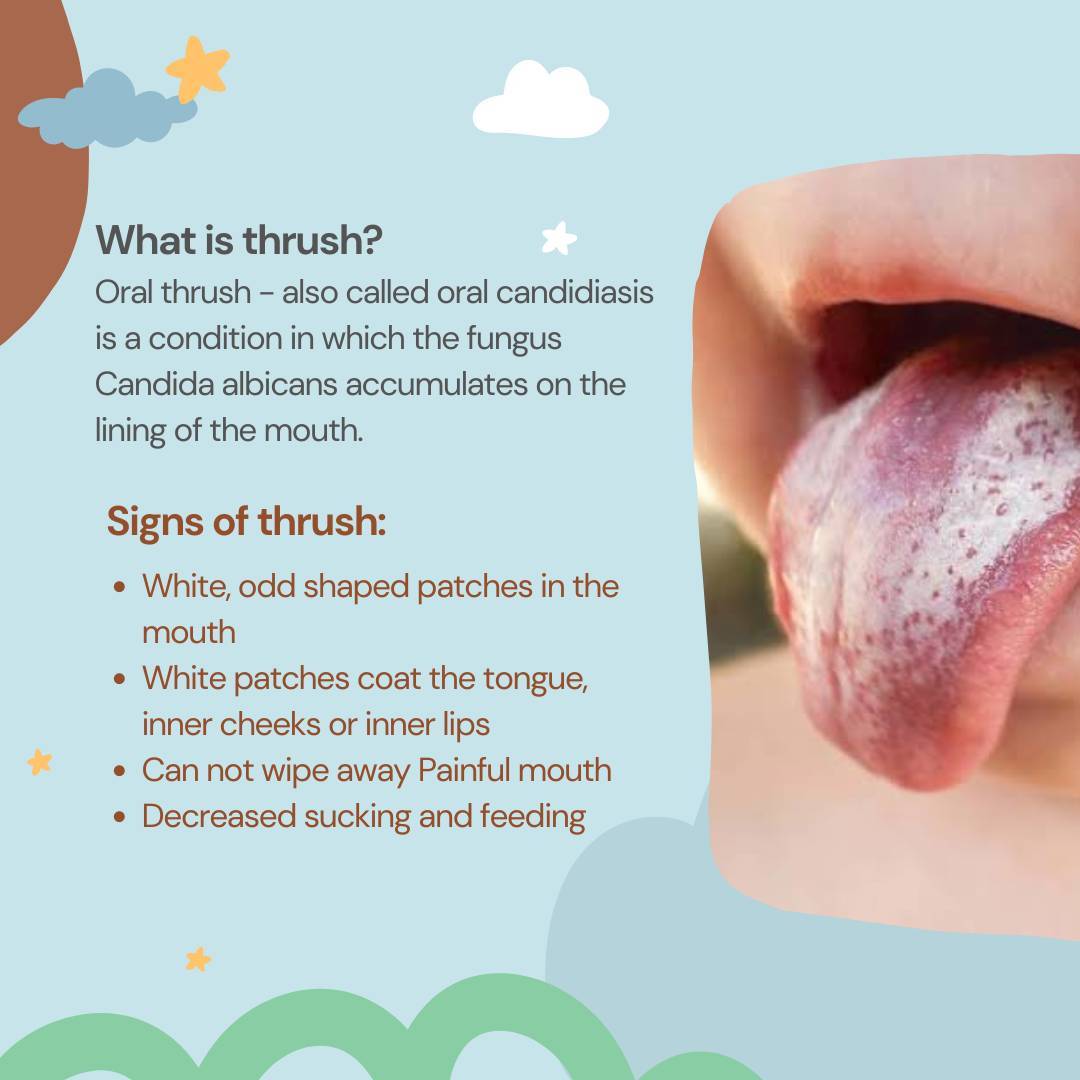 What is thrush?
Oral thrush - also called oral candidiasis is a condition in which the fungus Candida albicans accumulates on the lining of the mouth.

Signs of thrush:

- White, odd shaped patches in the mouth
- White patches coat the tongue, inner cheeks or inner lips
- Can not wipe away Painful mouth
- Decreased sucking and feeding